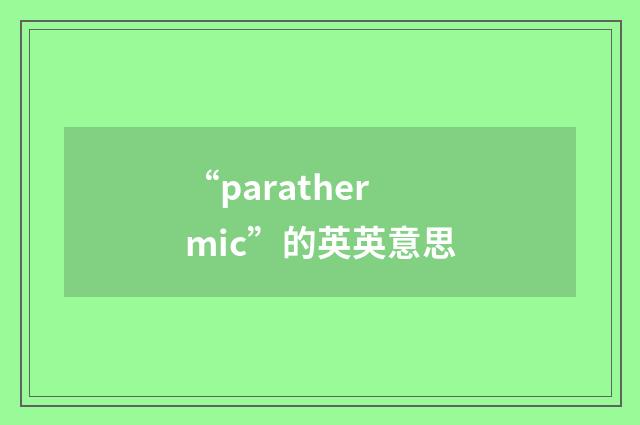 “parathermic”的英英意思